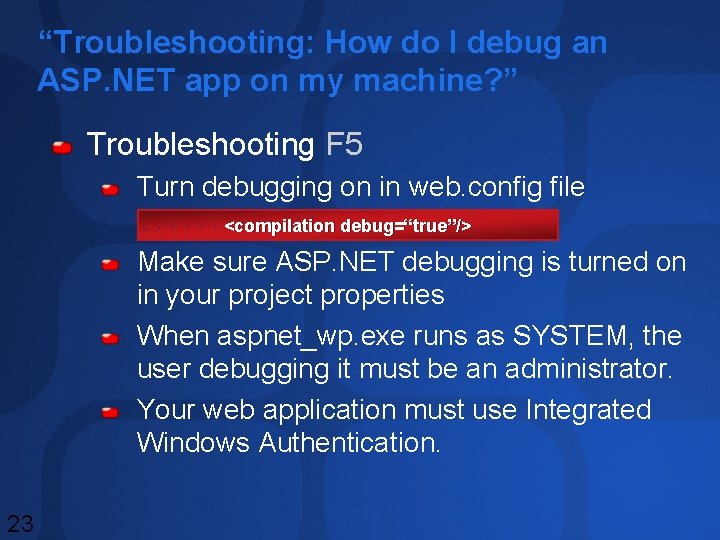 “Troubleshooting: How do I debug an ASP.NET app on my machine?”

Troubleshooting F5

Turn debugging on in web.config file

<compilation debug=“true”/>

Make sure ASP.NET debugging is turned on in your project properties

When aspnet_wp.exe runs as SYSTEM, the user debugging it must be an administrator.

Your web application must use Integrated Windows Authentication.

23